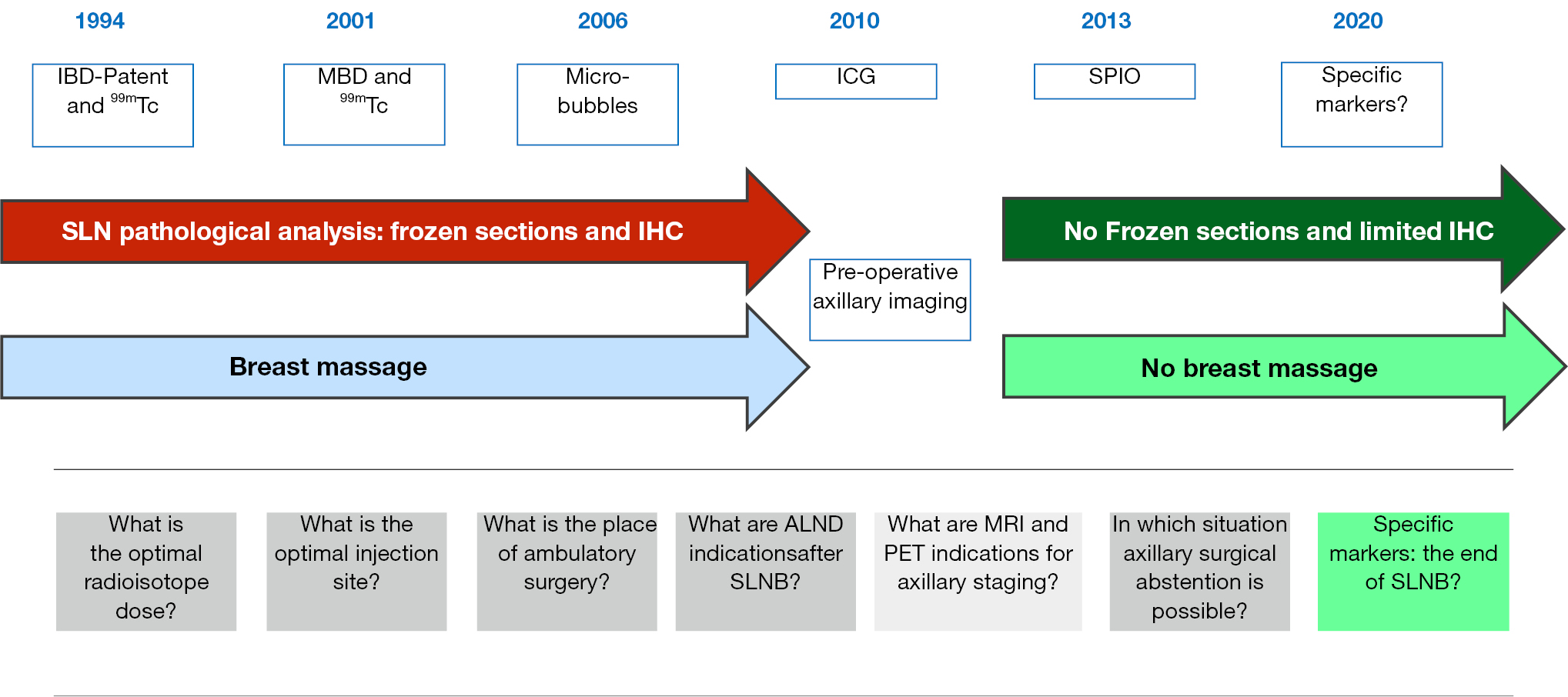 1994

2001

2006

2010

2013

2020

IBD-Patent and $^{99m}$Tc

MBD and $^{99m}$Tc

Micro-bubbles

ICG

SPIO

Specific markers?

SLN pathological analysis: frozen sections and IHC

No Frozen sections and limited IHC

Pre-operative axillary imaging

Breast massage

No breast massage

What is the optimal radioisotope dose?

What is the optimal injection site?

What is the place of ambulatory surgery?

What are ALND indicationsafter SLNB?

What are MRI and PET indications for axillary staging?

In which situation axillary surgical abstention is possible?

Specific markers: the end of SLNB?